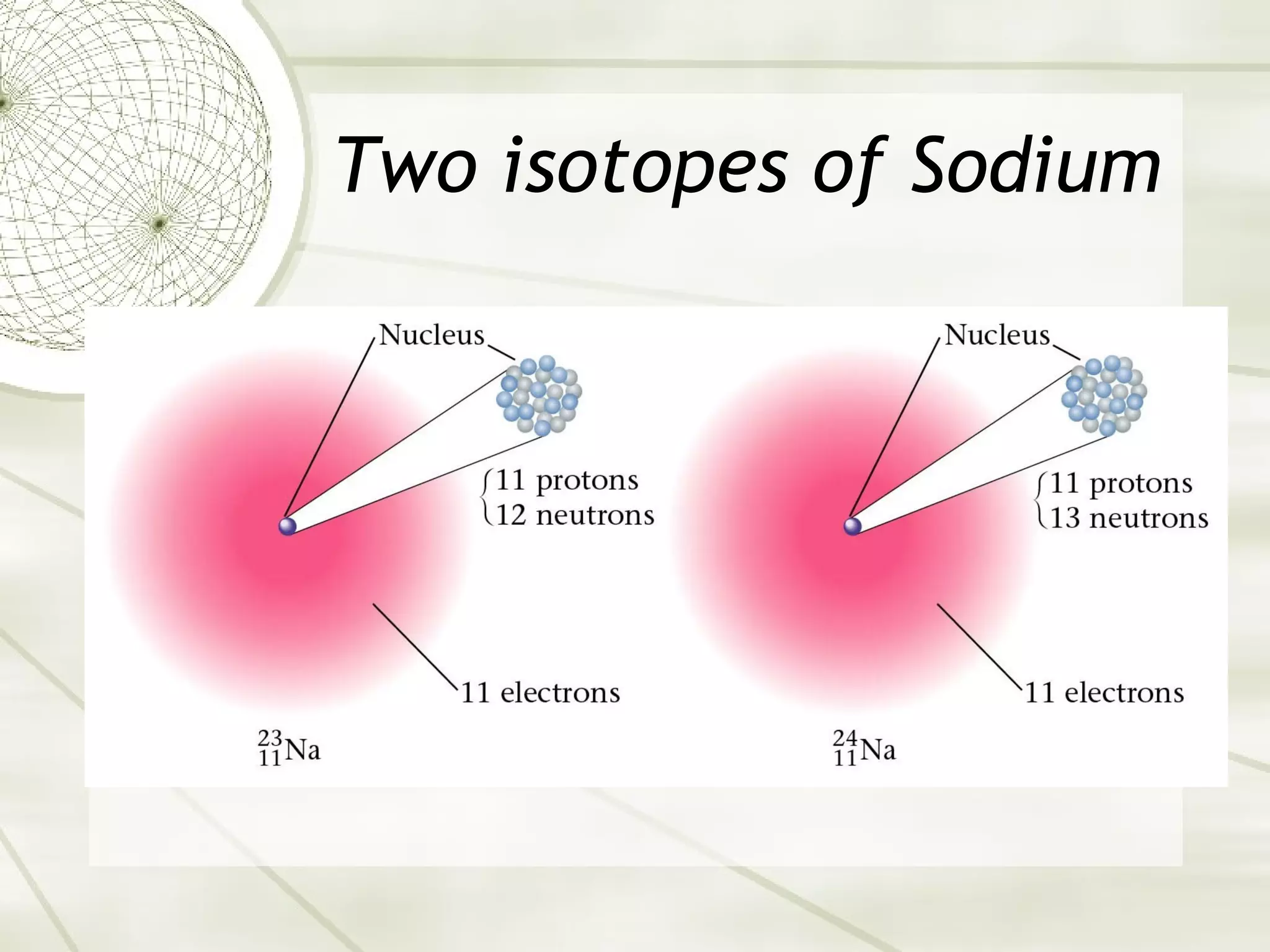 Two isotopes of Sodium

Nucleus

11 protons
12 neutrons

11 electrons

$^{23}_{11}Na$

Nucleus

11 protons
13 neutrons

11 electrons

$^{24}_{11}Na$